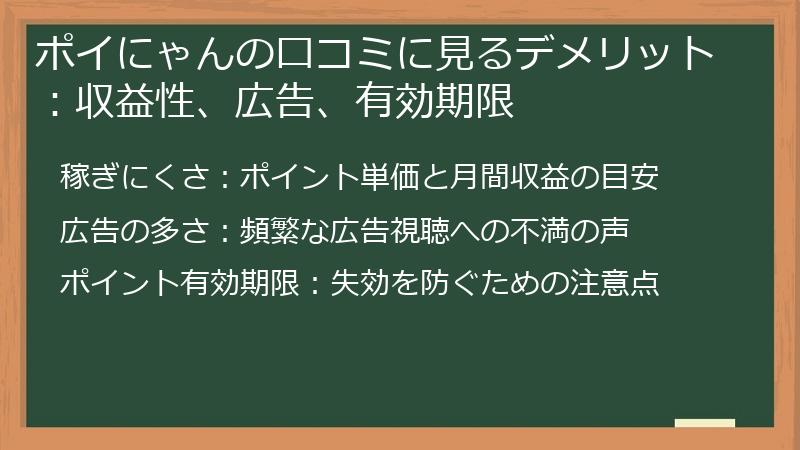 ポイにゃんの口コミに見るデメリット：収益性、広告、有効期限

稼ぎにくさ：ポイント単価と月間収益の目安

広告の多さ：頻繁な広告視聴への不満の声

ポイント有効期限：失効を防ぐための注意点